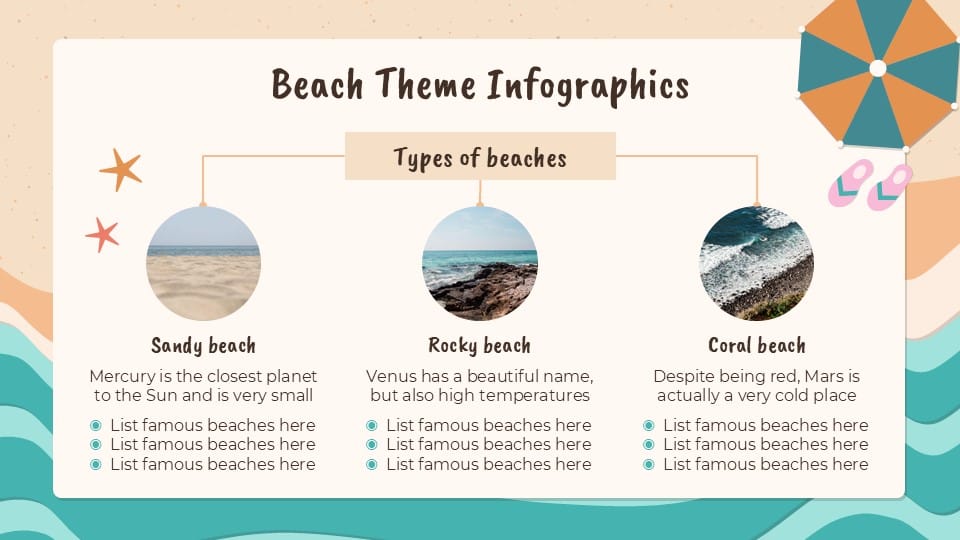 Beach Theme Infographics

Types of beaches

Sandy beach

Mercury is the closest planet to the Sun and is very small

- List famous beaches here
- List famous beaches here
- List famous beaches here

Rocky beach

Venus has a beautiful name, but also high temperatures

- List famous beaches here
- List famous beaches here
- List famous beaches here

Coral beach

Despite being red, Mars is actually a very cold place

- List famous beaches here
- List famous beaches here
- List famous beaches here